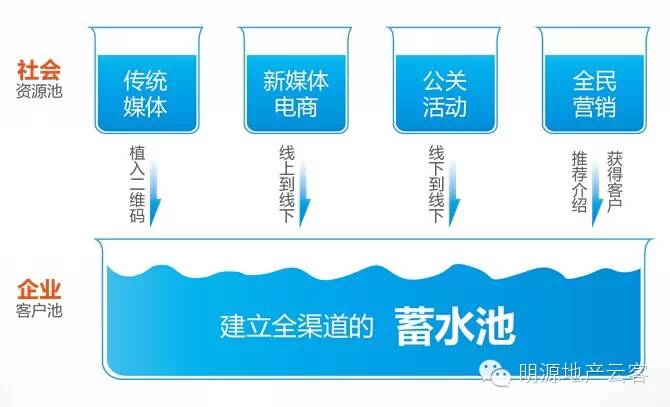 社会
资源池

传统媒体

新媒体电商

公关活动

全民营销

植入二维码

线上到线下

线下到线下

推荐介绍

获得客户

企业
客户池

建立全渠道的 蓄水池

明源地产云客